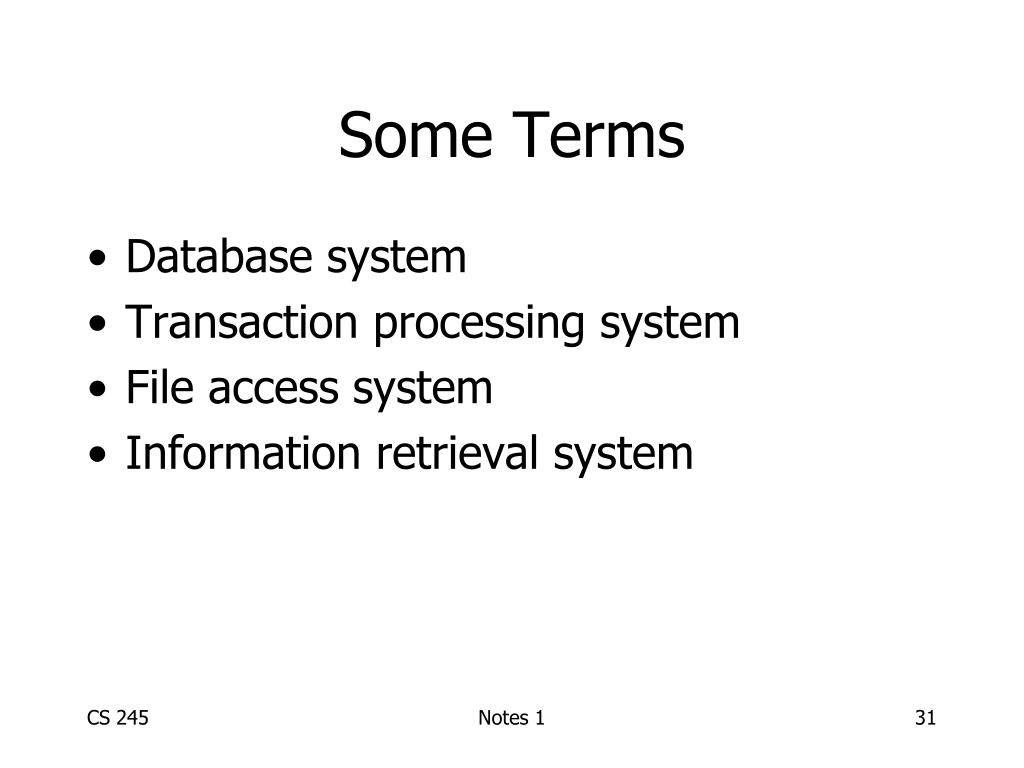 Some Terms

• Database system
• Transaction processing system
• File access system
• Information retrieval system

CS 245 Notes 1 31